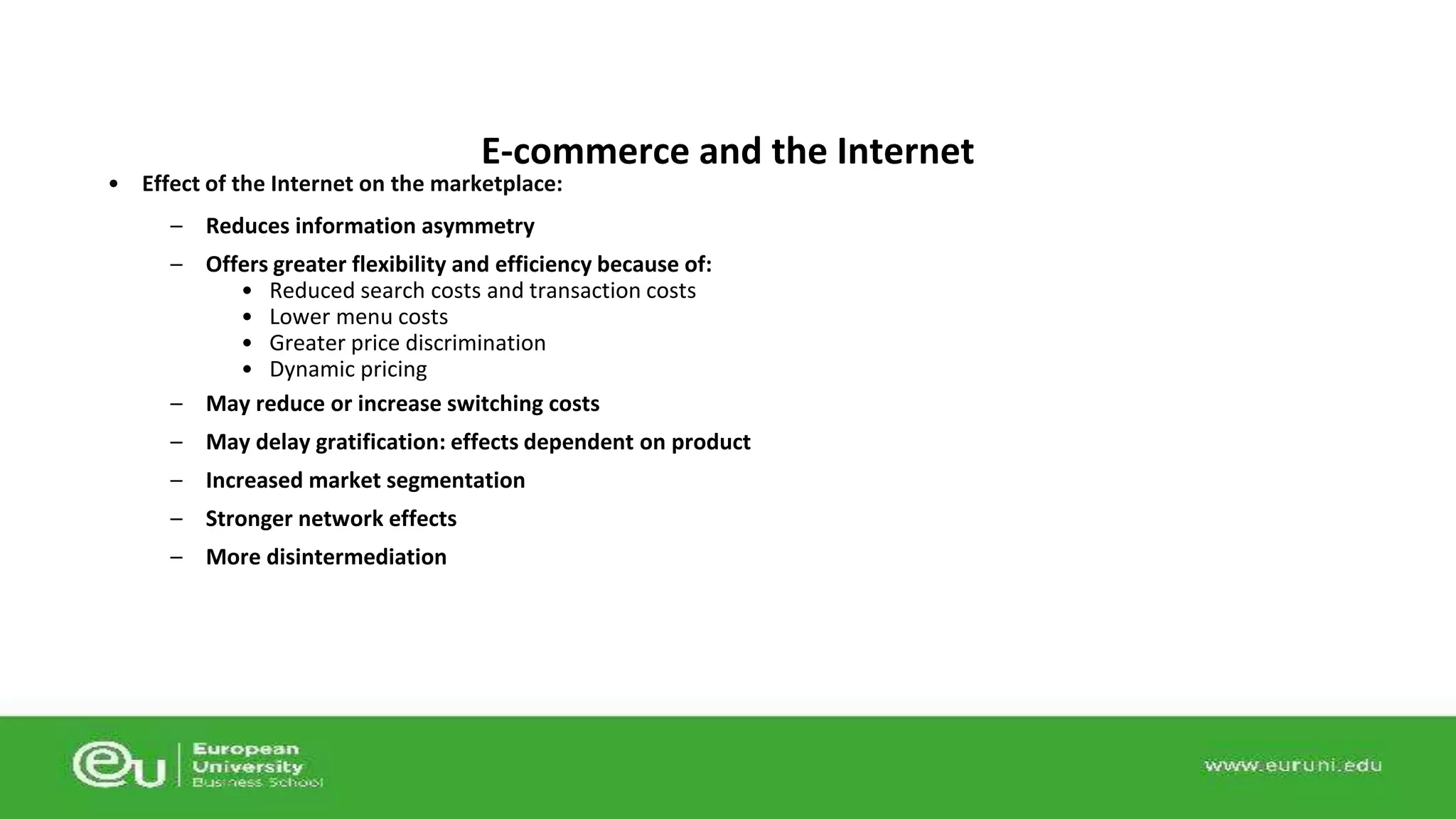 E-commerce and the Internet

• Effect of the Internet on the marketplace:

– Reduces information asymmetry

– Offers greater flexibility and efficiency because of:
• Reduced search costs and transaction costs
• Lower menu costs
• Greater price discrimination
• Dynamic pricing

– May reduce or increase switching costs

– May delay gratification: effects dependent on product

– Increased market segmentation

– Stronger network effects

– More disintermediation

eu European University Business School

www.euruni.edu